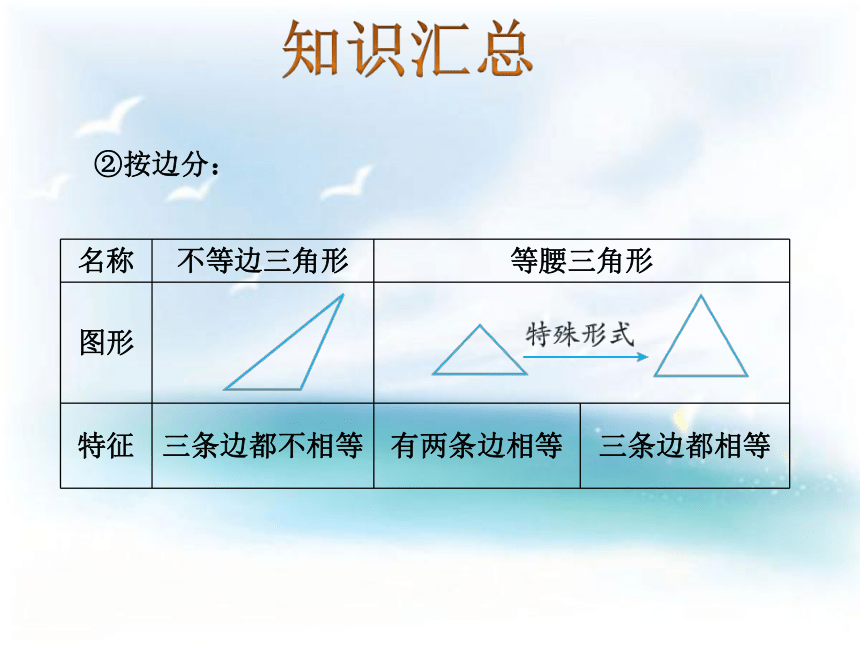 知识汇总

②按边分：

| 名称 | 不等边三角形 | 等腰三角形 | |
|---|---|---|---|
| 图形 | | 特殊形式 | |
| 特征 | 三条边都不相等 | 有两条边相等 | 三条边都相等 |